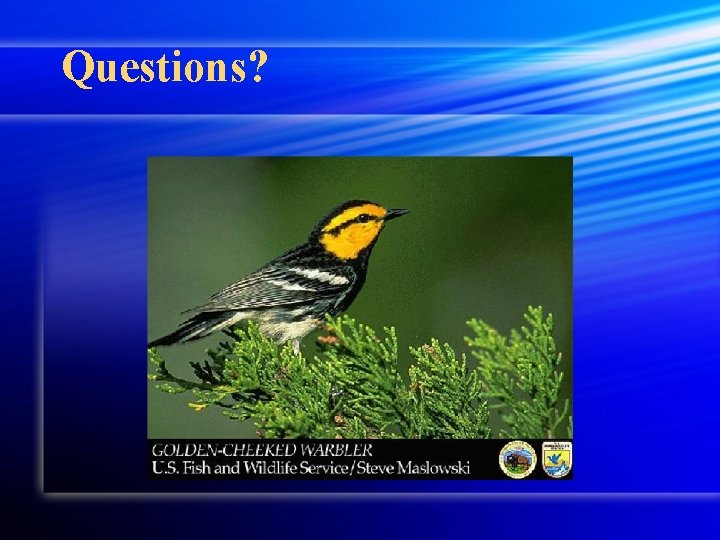 Questions?

GOLDEN-CHEEKED WARBLER
U.S. Fish and Wildlife Service/Steve Maslowski